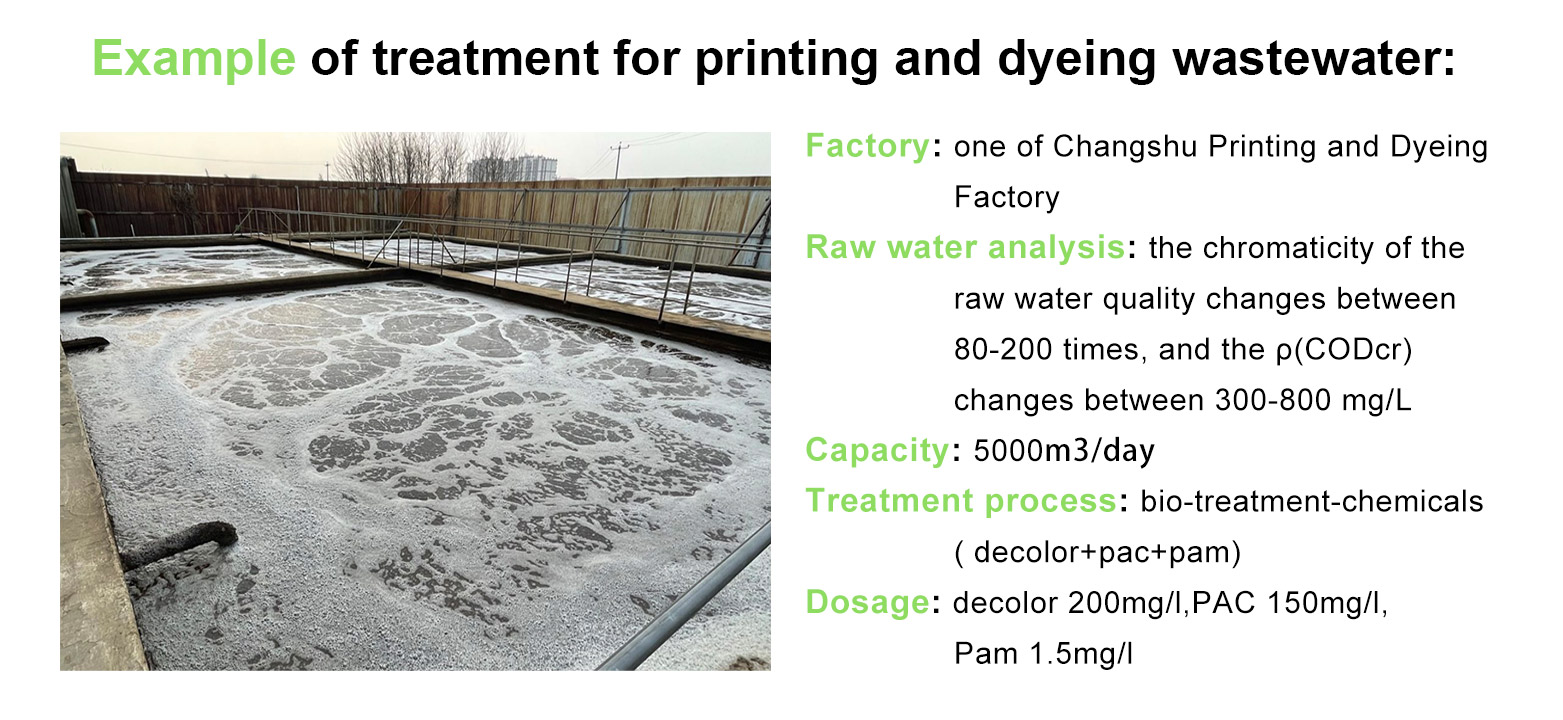 Example of treatment for printing and dyeing wastewater:

Factory: one of Changshu Printing and Dyeing Factory

Raw water analysis: the chromaticity of the raw water quality changes between 80-200 times, and the ρ(CODcr) changes between 300-800 mg/L

Capacity: 5000m3/day

Treatment process: bio-treatment-chemicals ( decolor+pac+pam)

Dosage: decolor 200mg/l,PAC 150mg/l, Pam 1.5mg/l